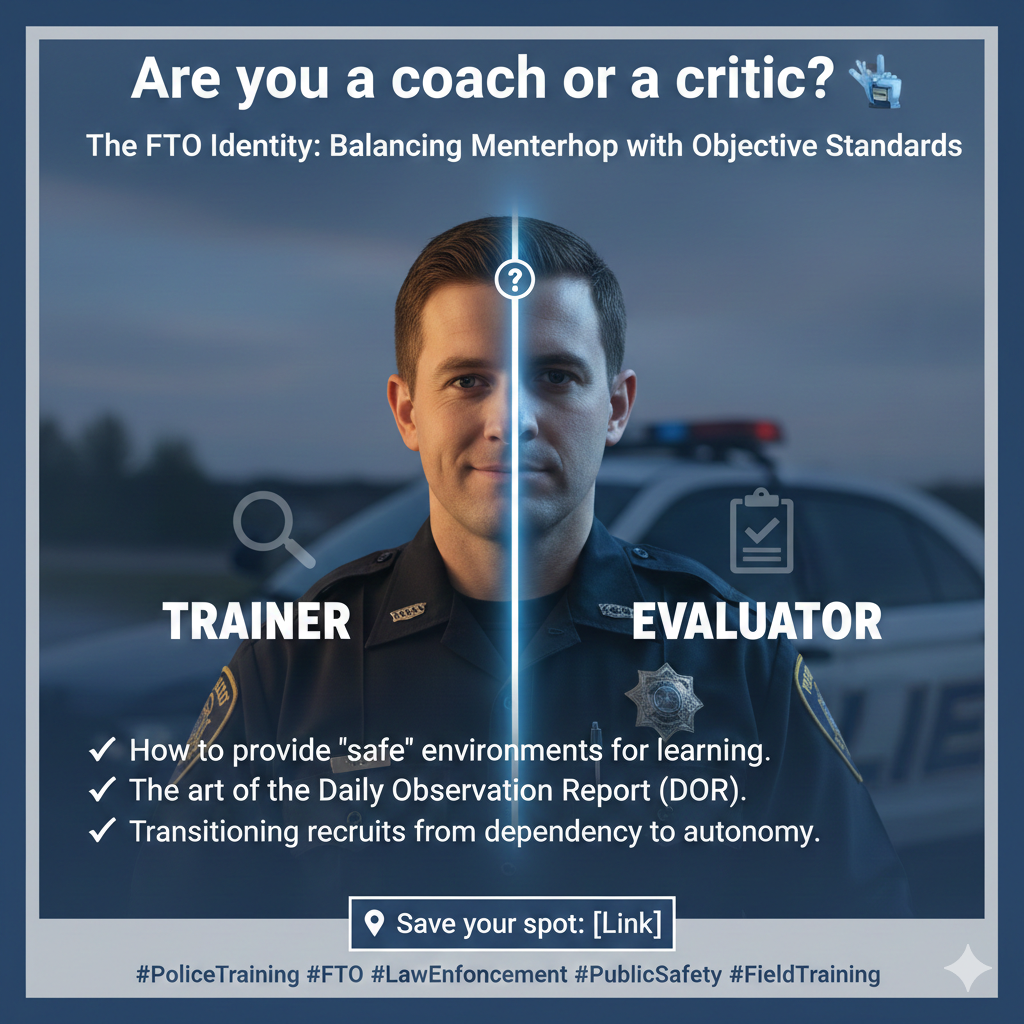 Are you a coach or a critic?

The FTO Identity: Balancing Menterhop with Objective Standards

?

TRAINER

EVALUATOR

✓ How to provide "safe" environments for learning.
✓ The art of the Daily Observation Report (DOR).
✓ Transitioning recruits from dependency to autonomy.

Save your spot: [Link]

#PoliceTraining #FTO #LawEnfoncement #PublicSafety #FieldTraining